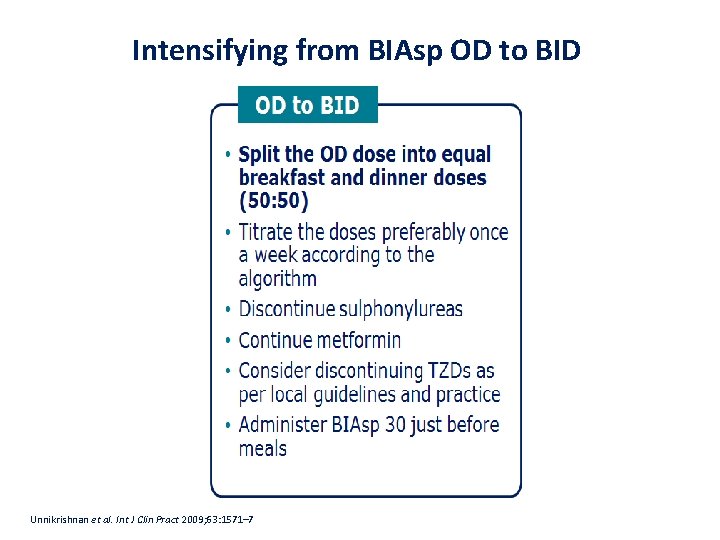 Intensifying from BIAsp OD to BID

OD to BID

• Split the OD dose into equal breakfast and dinner doses (50:50)
• Titrate the doses preferably once a week according to the algorithm
• Discontinue sulphonylureas
• Continue metformin
• Consider discontinuing TZDs as per local guidelines and practice
• Administer BIAsp 30 just before meals

Unnikrishnan et al. Int J Clin Pract 2009;63:1571–7